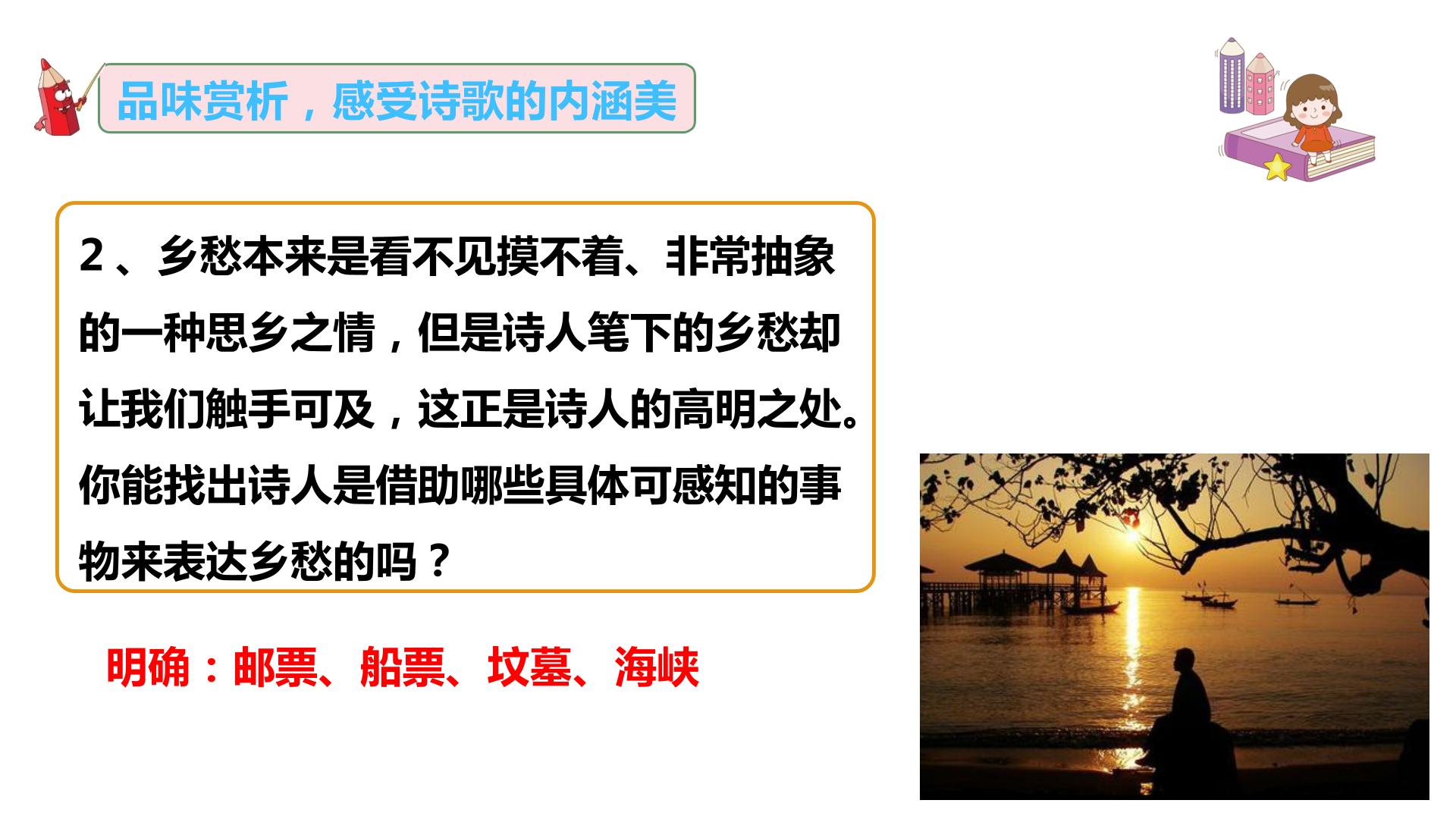 品味赏析，感受诗歌的内涵美

2、乡愁本来是看不见摸不着、非常抽象的一种思乡之情，但是诗人笔下的乡愁却让我们触手可及，这正是诗人的高明之处。你能找出诗人是借助哪些具体可感知的事物来表达乡愁的吗？

明确：邮票、船票、坟墓、海峡